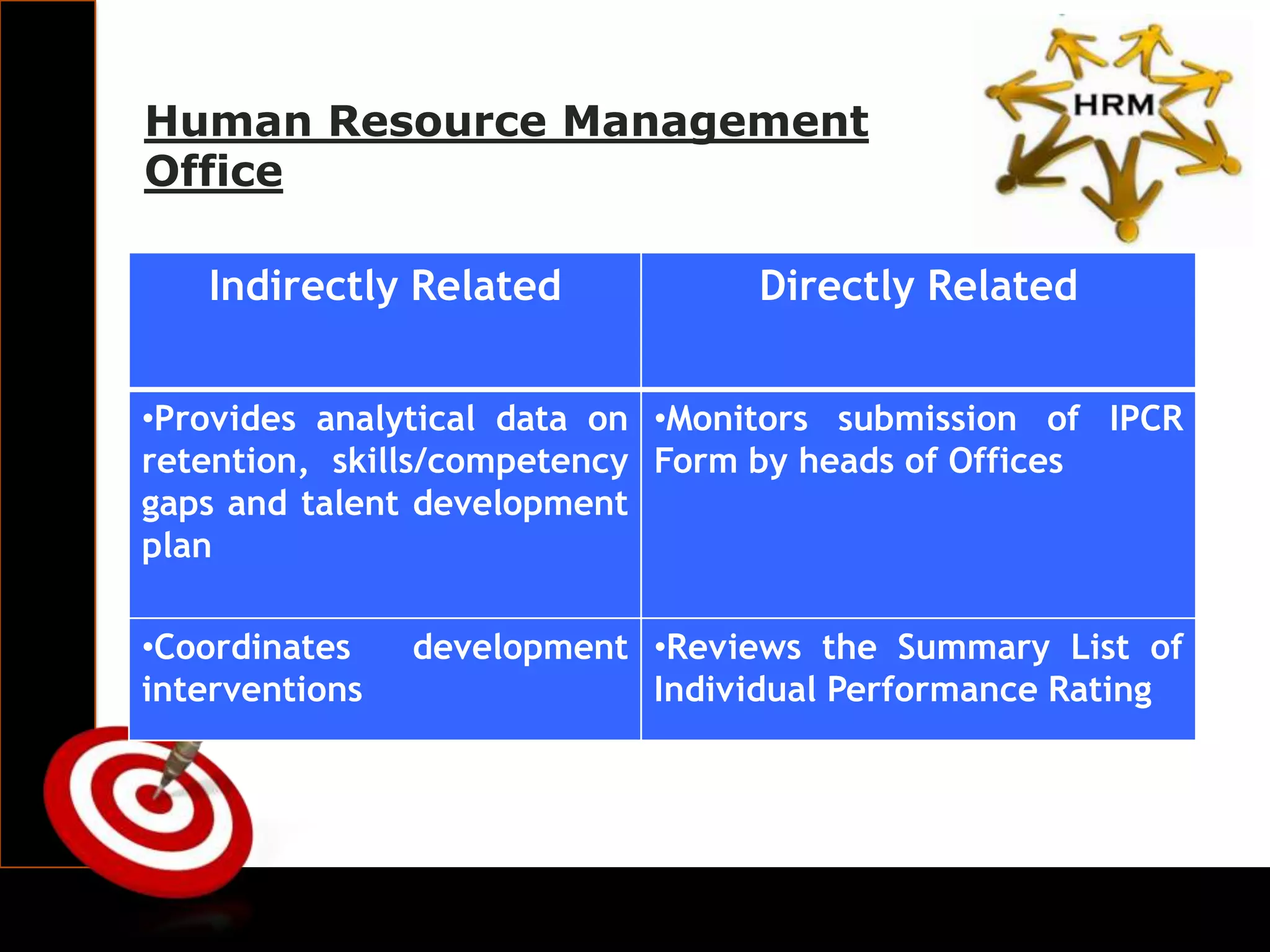 Human Resource Management Office

HRM

| Indirectly Related | Directly Related |
|---|---|
| •Provides analytical data on retention, skills/competency gaps and talent development plan | •Monitors submission of IPCR Form by heads of Offices |
| •Coordinates development interventions | •Reviews the Summary List of Individual Performance Rating |